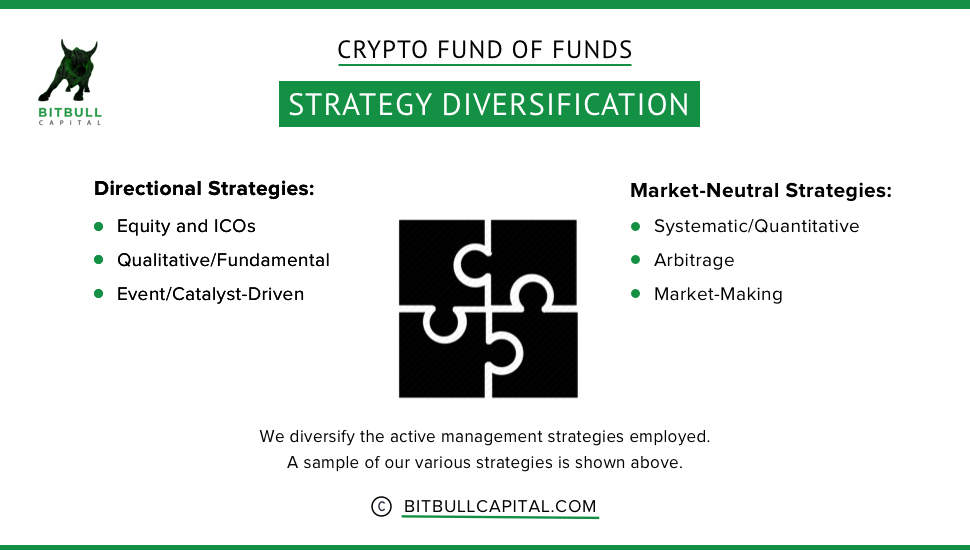 BITBULL CAPITAL

CRYPTO FUND OF FUNDS

STRATEGY DIVERSIFICATION

Directional Strategies:

- Equity and ICOs
- Qualitative/Fundamental
- Event/Catalyst-Driven

Market-Neutral Strategies:

- Systematic/Quantitative
- Arbitrage
- Market-Making

We diversify the active management strategies employed.
A sample of our various strategies is shown above.

© BITBULLCAPITAL.COM